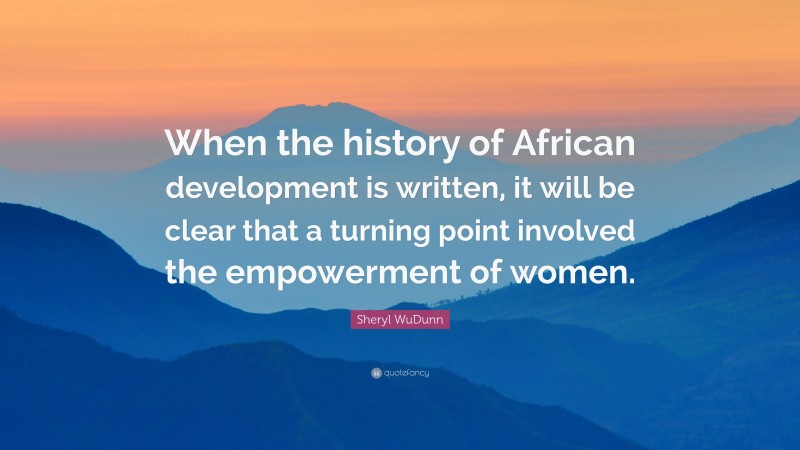 When the history of African development is written, it will be clear that a turning point involved the empowerment of women.

Sheryl WuDunn

quotefancy